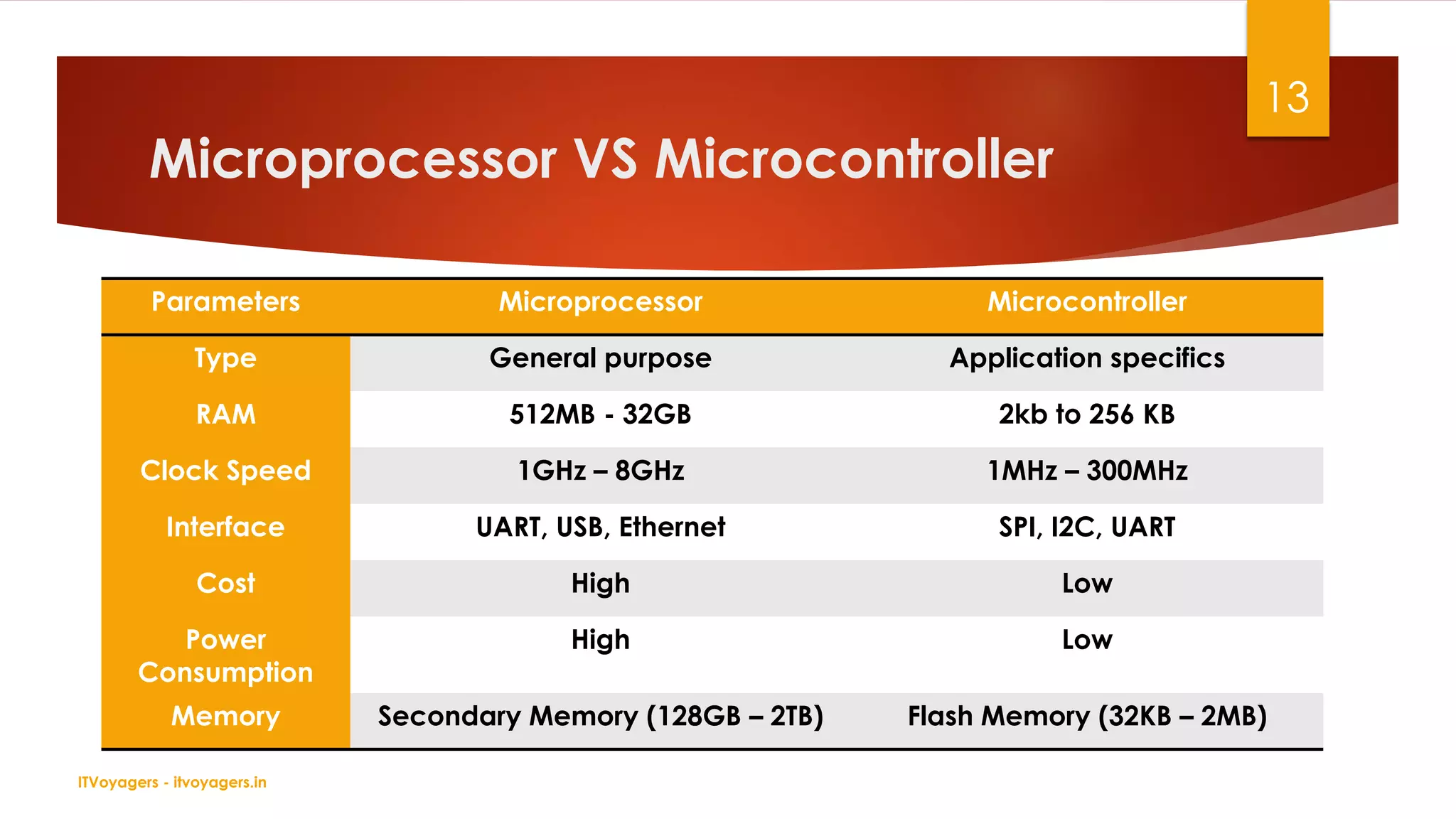 13

Microprocessor VS Microcontroller

| Parameters | Microprocessor | Microcontroller |
|---|---|---|
| Type | General purpose | Application specifics |
| RAM | 512MB - 32GB | 2kb to 256 KB |
| Clock Speed | 1GHz – 8GHz | 1MHz – 300MHz |
| Interface | UART, USB, Ethernet | SPI, I2C, UART |
| Cost | High | Low |
| Power Consumption | High | Low |
| Memory | Secondary Memory (128GB – 2TB) | Flash Memory (32KB – 2MB) |

ITVoyagers - itvoyagers.in